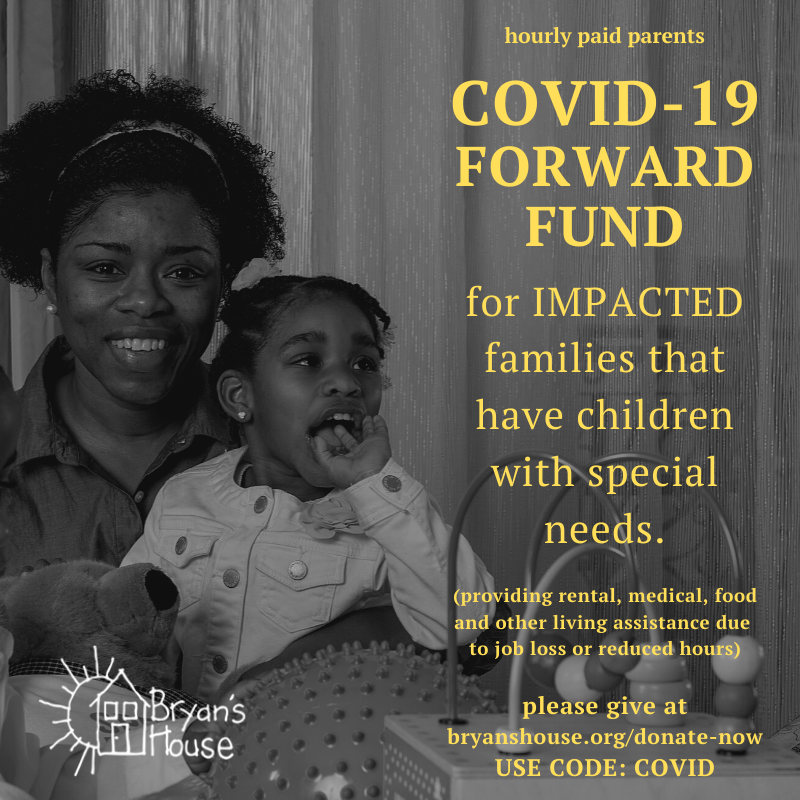 hourly paid parents

COVID-19 FORWARD FUND

for IMPACTED families that have children with special needs.

(providing rental, medical, food and other living assistance due to job loss or reduced hours)

please give at bryanshouse.org/donate-now USE CODE: COVID

Bryan's House